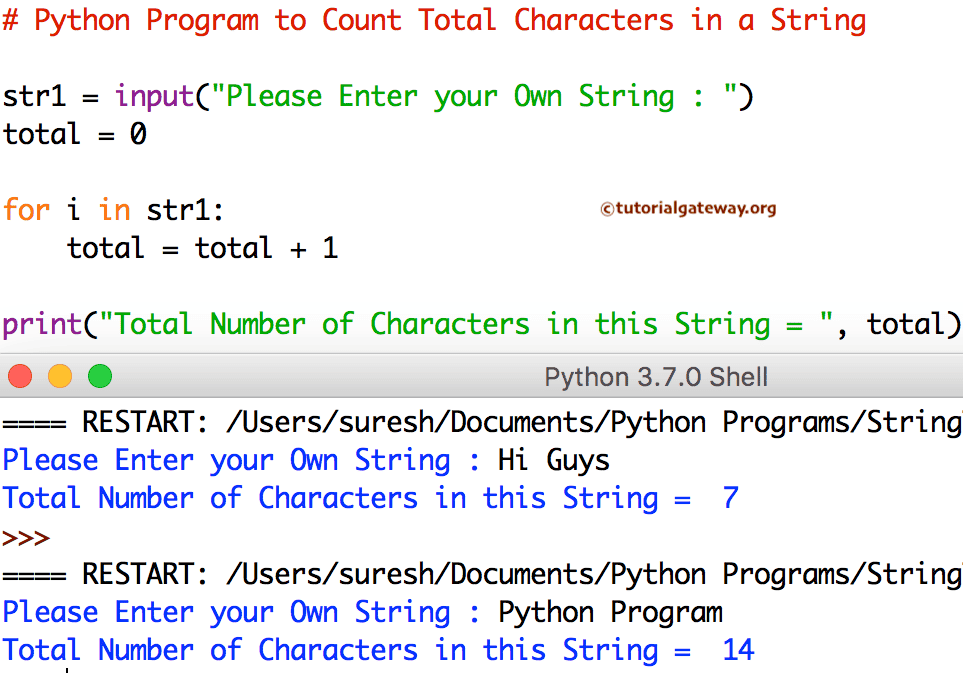 # Python Program to Count Total Characters in a String

str1 = input("Please Enter your Own String : ")
total = 0

for i in str1:
    total = total + 1

©tutorialgateway.org

print("Total Number of Characters in this String = ", total)

Python 3.7.0 Shell

==== RESTART: /Users/suresh/Documents/Python Programs/String
Please Enter your Own String : Hi Guys
Total Number of Characters in this String =  7
>>>
==== RESTART: /Users/suresh/Documents/Python Programs/String
Please Enter your Own String : Python Program
Total Number of Characters in this String =  14